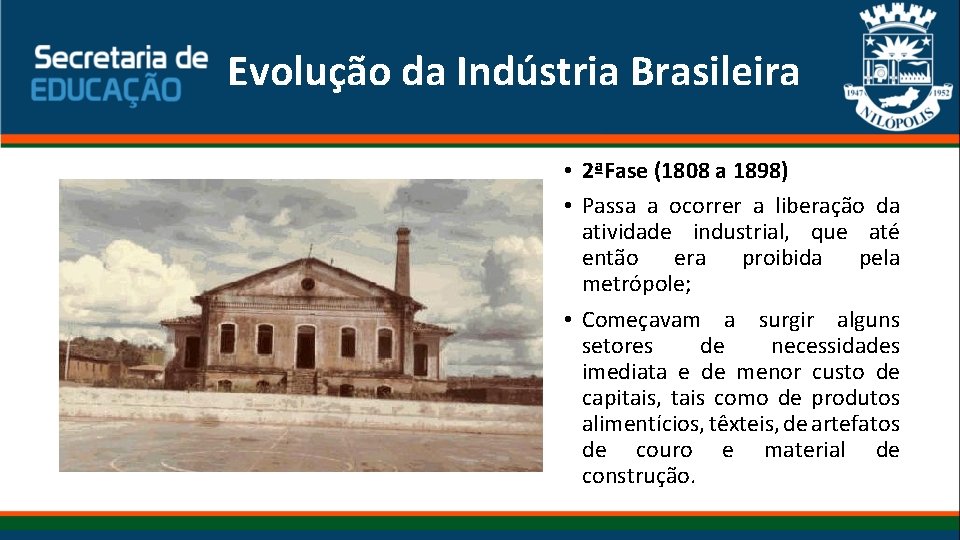 Secretaria de EDUCAÇÃO

Evolução da Indústria Brasileira

1947 1952 NILÓPOLIS

• 2ªFase (1808 a 1898)

• Passa a ocorrer a liberação da atividade industrial, que até então era proibida pela metrópole;

• Começavam a surgir alguns setores de necessidades imediata e de menor custo de capitais, tais como de produtos alimentícios, têxteis, de artefatos de couro e material de construção.